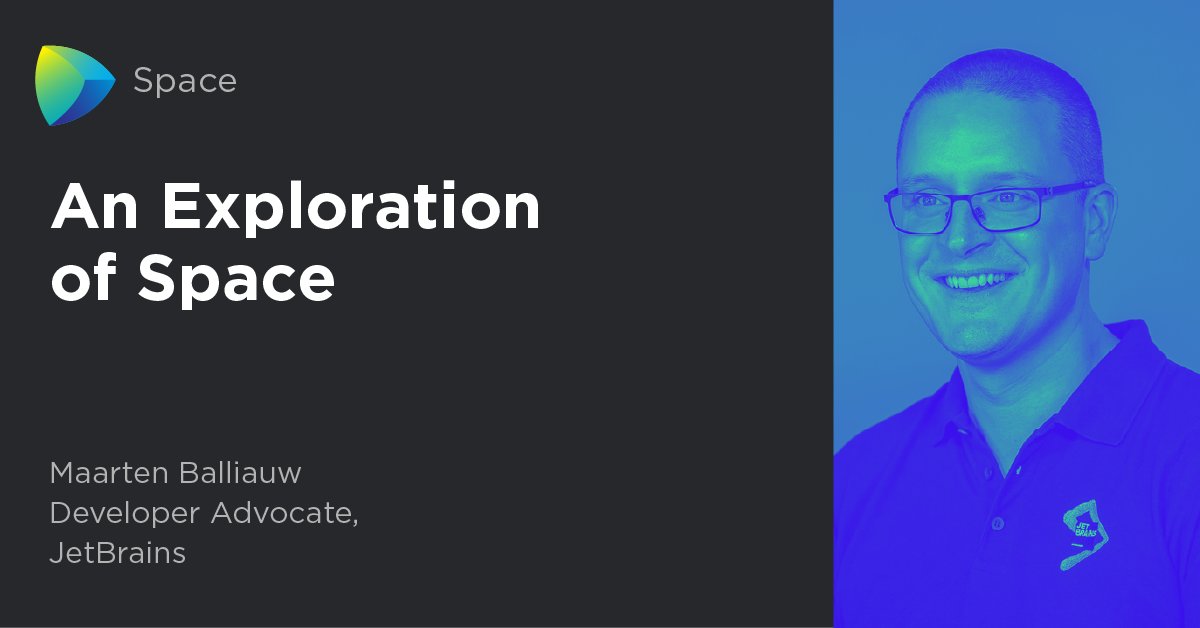 Space

An Exploration of Space

Maarten Balliauw
Developer Advocate,
JetBrains

JET BRAINS